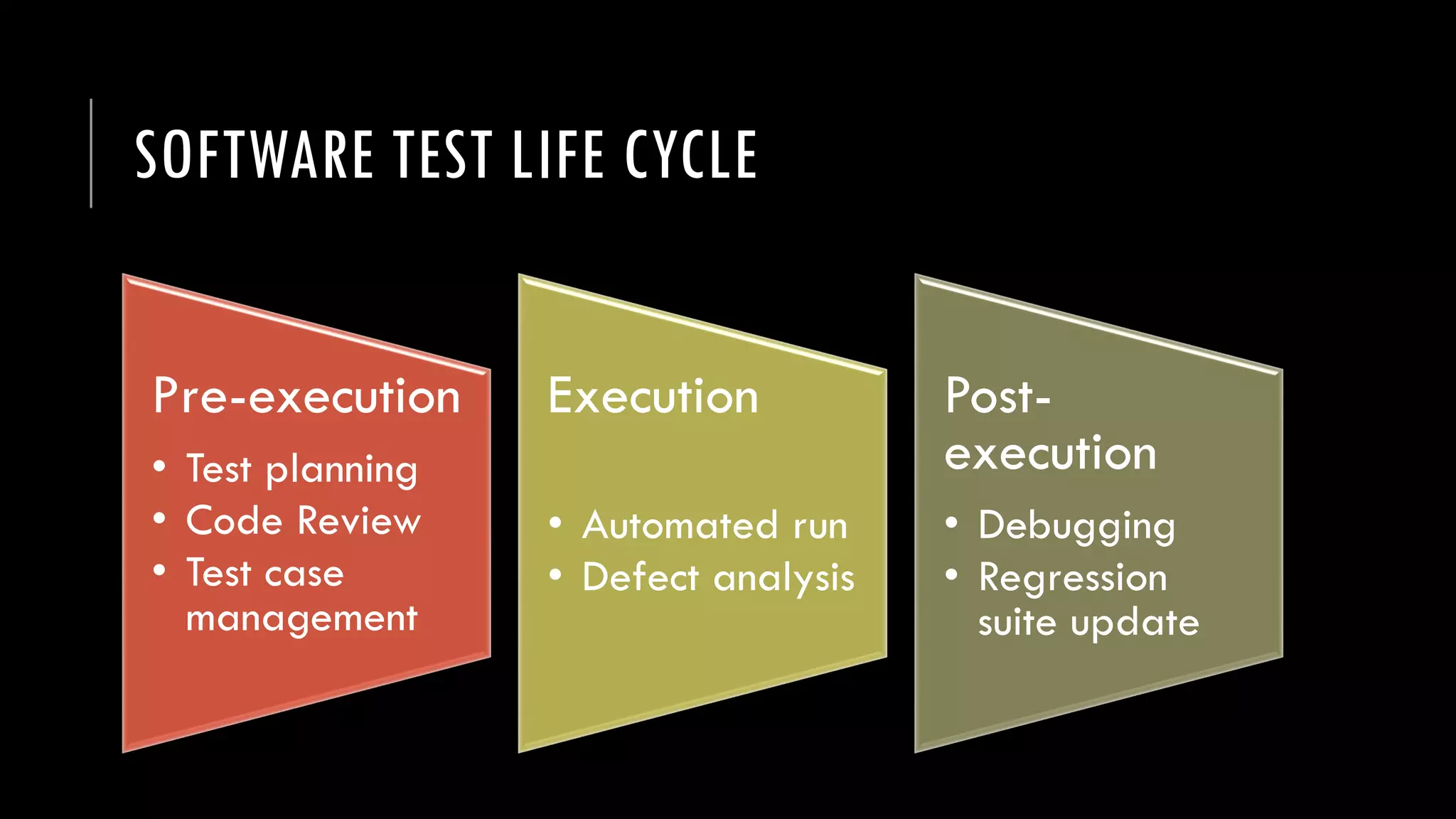 SOFTWARE TEST LIFE CYCLE

Pre-execution

• Test planning
• Code Review
• Test case management

Execution

• Automated run
• Defect analysis

Post-execution

• Debugging
• Regression suite update